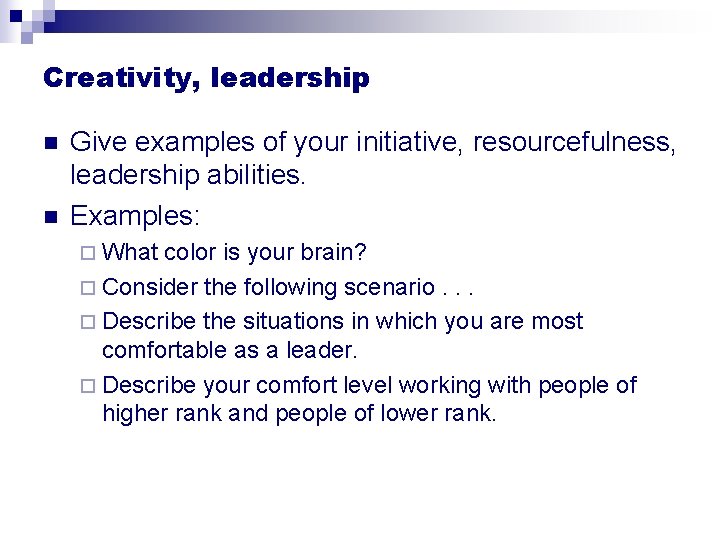 Creativity, leadership

Give examples of your initiative, resourcefulness, leadership abilities.

Examples:

What color is your brain?

Consider the following scenario . . .

Describe the situations in which you are most comfortable as a leader.

Describe your comfort level working with people of higher rank and people of lower rank.